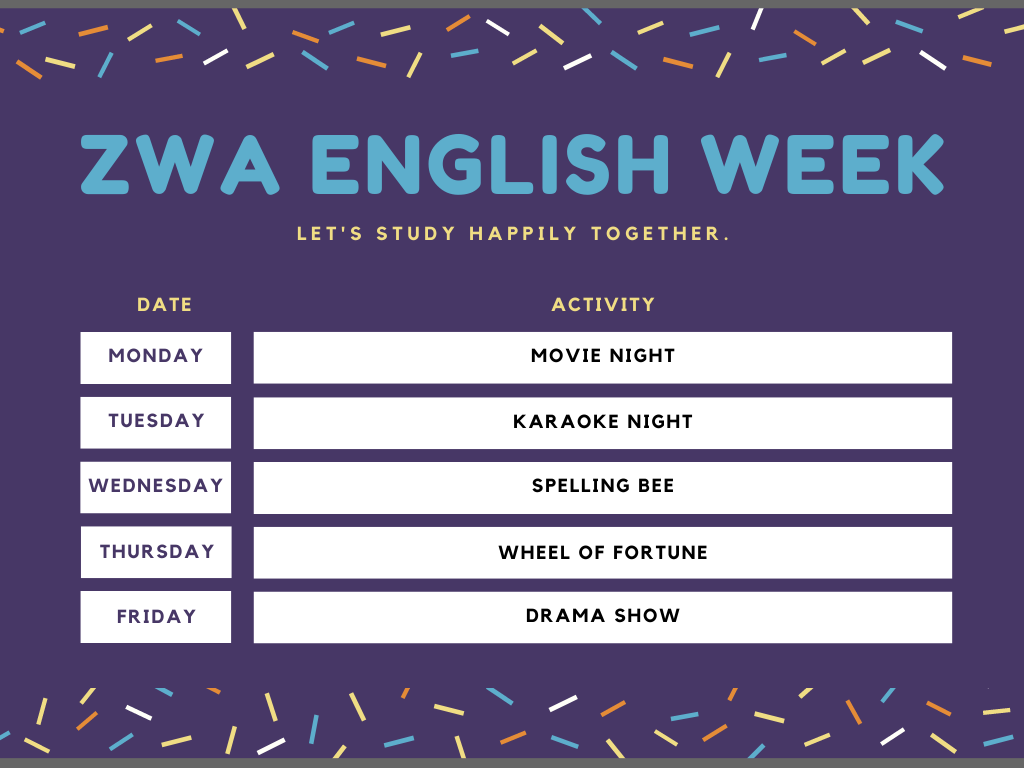 ZWA ENGLISH WEEK

LET'S STUDY HAPPILY TOGETHER.

| DATE | ACTIVITY |
|---|---|
| MONDAY | MOVIE NIGHT |
| TUESDAY | KARAOKE NIGHT |
| WEDNESDAY | SPELLING BEE |
| THURSDAY | WHEEL OF FORTUNE |
| FRIDAY | DRAMA SHOW |